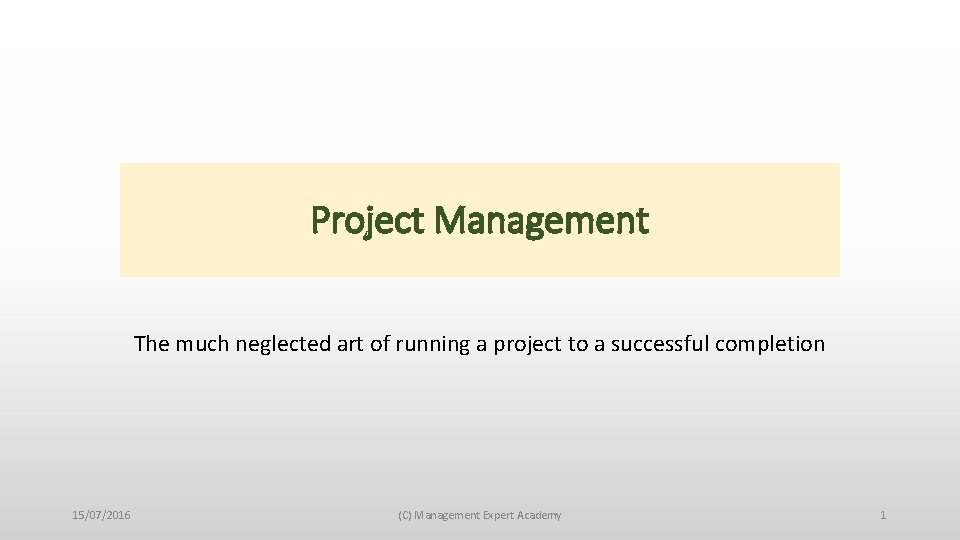 Project Management

The much neglected art of running a project to a successful completion

15/07/2016

(C) Management Expert Academy

1